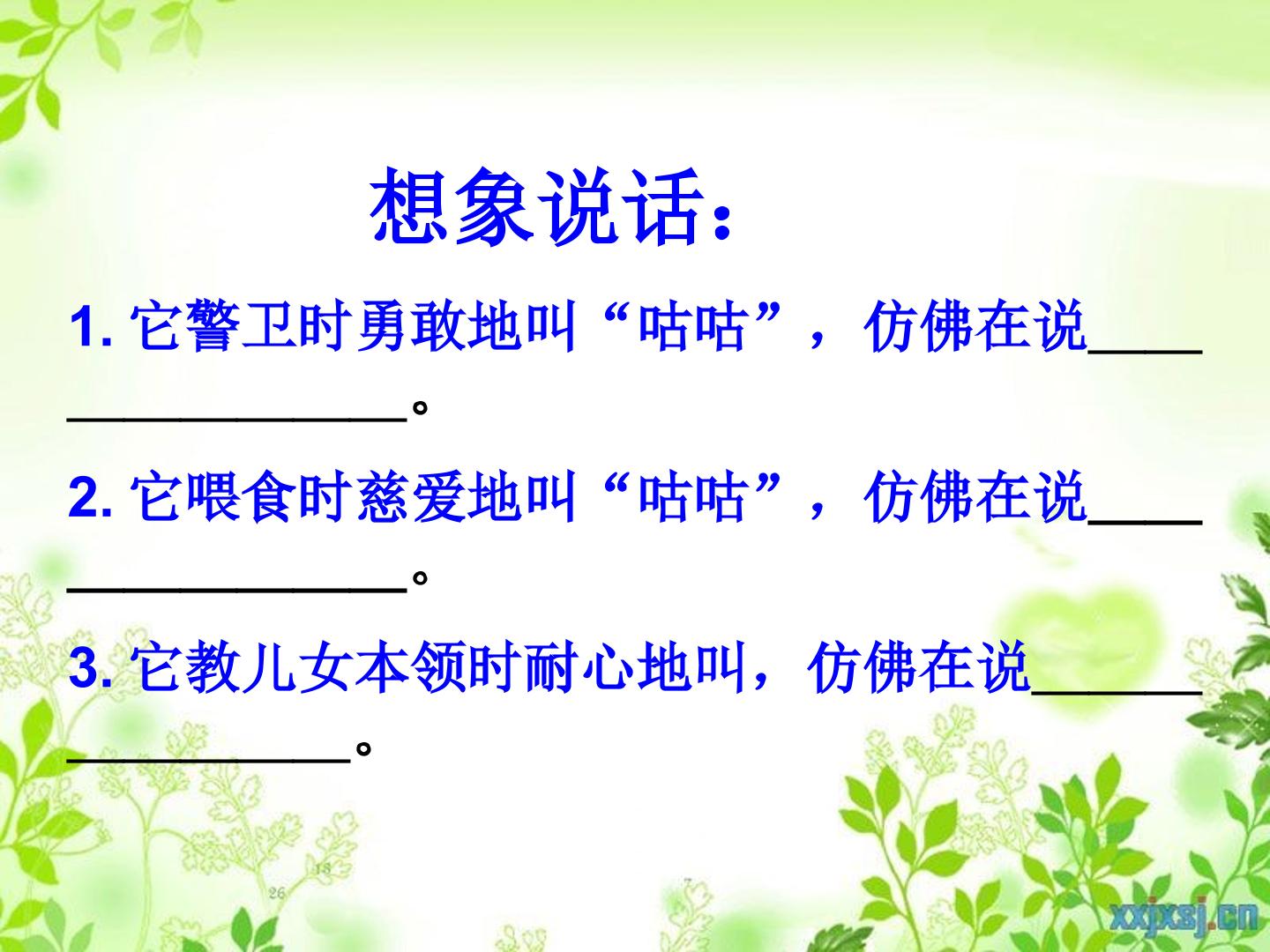 想象说话：

1.它警卫时勇敢地叫“咕咕”，仿佛在说____。

2.它喂食时慈爱地叫“咕咕”，仿佛在说____。

3.它教儿女本领时耐心地叫，仿佛在说____。

xxjxsj.cn